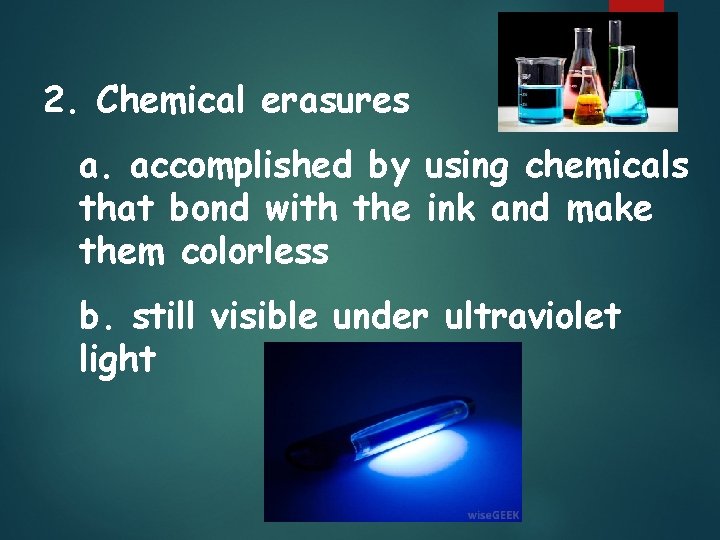 2. Chemical erasures

a. accomplished by using chemicals that bond with the ink and make them colorless

b. still visible under ultraviolet light

wiseGEEK